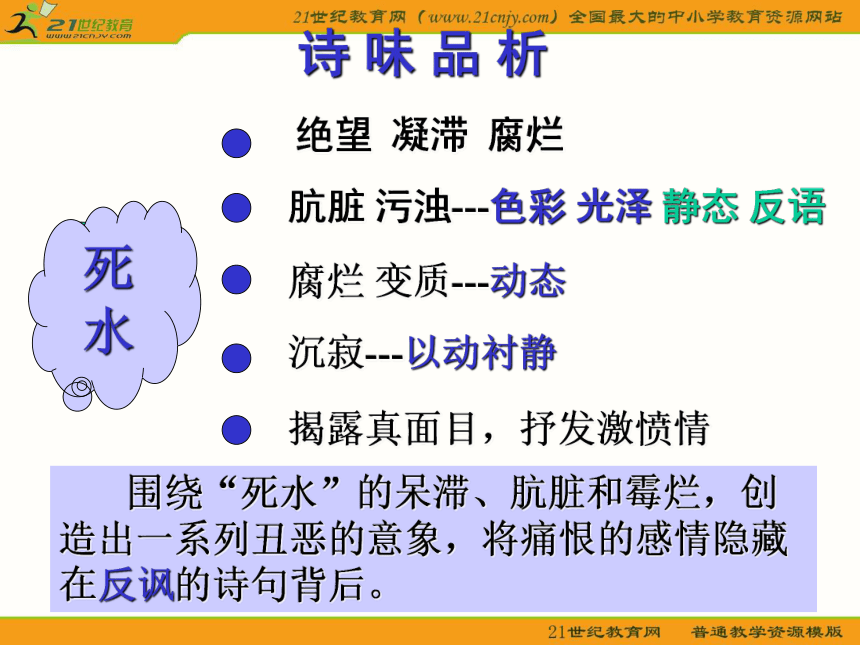 21世纪教育
www.21cnjy.com
21世纪教育网（www.21cnjy.com）全国最大的中小学教育资源网站

诗味品析

死水

绝望 凝滞 腐烂

肮脏 污浊---色彩 光泽 静态 反语

腐烂 变质---动态

沉寂---以动衬静

揭露真面目，抒发激愤情

围绕“死水”的呆滞、肮脏和霉烂，创造出一系列丑恶的意象，将痛恨的感情隐藏在反讽的诗句背后。

21世纪教育网　普通教学资源模版